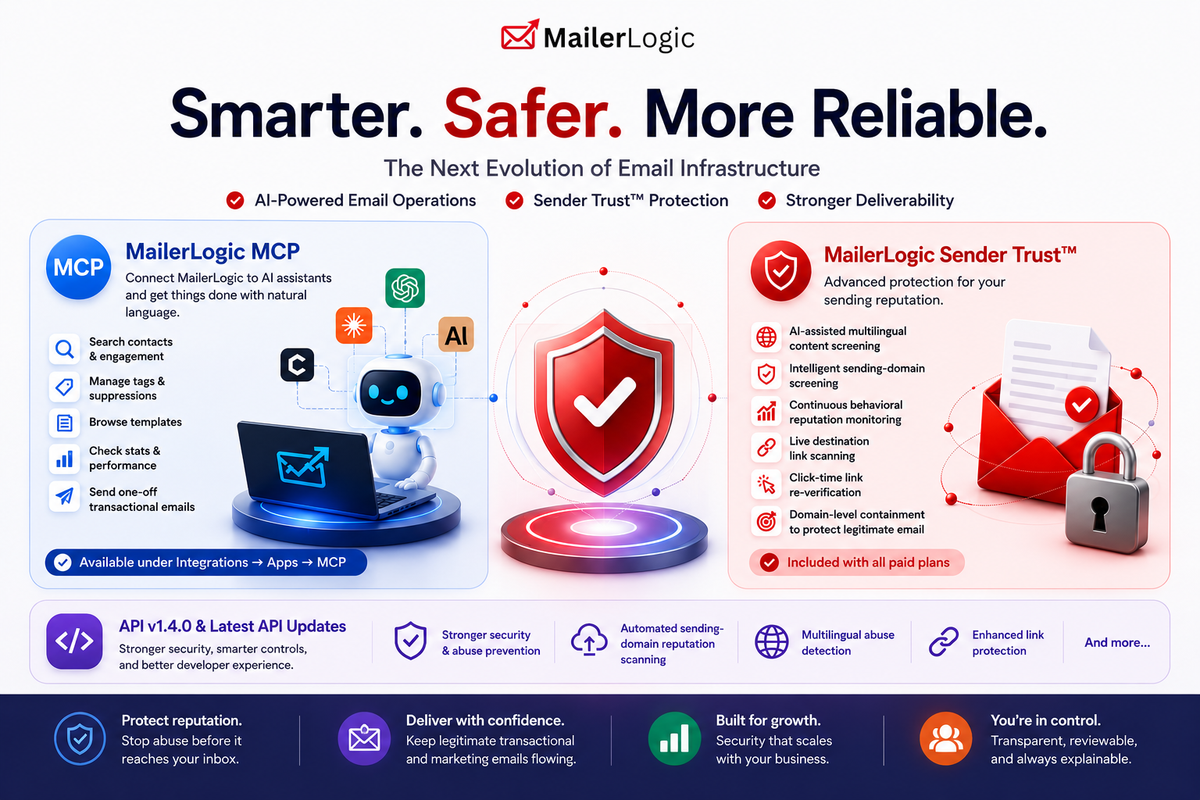 MailerLogic

Smarter. Safer. More Reliable.

The Next Evolution of Email Infrastructure

AI-Powered Email Operations
Sender Trust™ Protection
Stronger Deliverability

MCP
MailerLogic MCP
Connect MailerLogic to AI assistants and get things done with natural language.

Search contacts & engagement
Manage tags & suppressions
Browse templates
Check stats & performance
Send one-off transactional emails

AI

Available under Integrations → Apps → MCP

MailerLogic Sender Trust™
Advanced protection for your sending reputation.

AI-assisted multilingual content screening
Intelligent sending-domain screening
Continuous behavioral reputation monitoring
Live destination link scanning
Click-time link re-verification
Domain-level containment to protect legitimate email

Included with all paid plans

API v1.4.0 & Latest API Updates
Stronger security, smarter controls, and better developer experience.

Stronger security & abuse prevention
Automated sending-domain reputation scanning
Multilingual abuse detection
Enhanced link protection
And more...

Protect reputation.
Stop abuse before it reaches your inbox.

Deliver with confidence.
Keep legitimate transactional and marketing emails flowing.

Built for growth.
Security that scales with your business.

You're in control.
Transparent, reviewable, and always explainable.